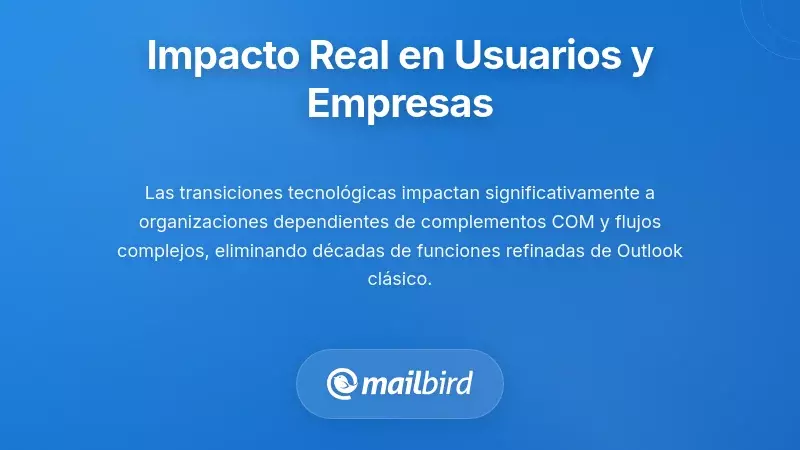 Impacto Real en Usuarios y Empresas

Las transiciones tecnológicas impactan significativamente a organizaciones dependientes de complementos COM y flujos complejos, eliminando décadas de funciones refinadas de Outlook clásico.

mailbird